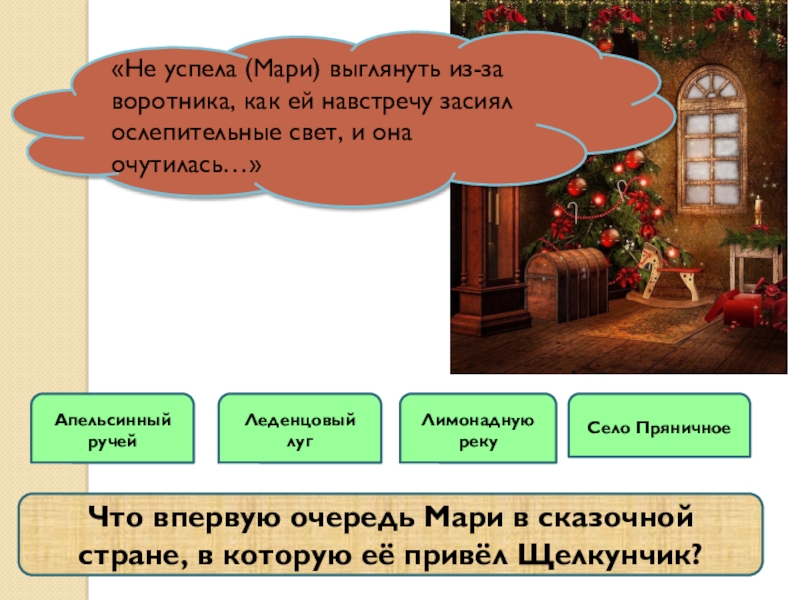 «Не успела (Мари) выглянуть из-за воротника, как ей навстречу засиял ослепительные свет, и она очутилась…»

Апельсинный ручей

Леденцовый луг

Лимонадную реку

Село Пряничное

Что впервую очередь Мари в сказочной стране, в которую её привёл Щелкунчик?